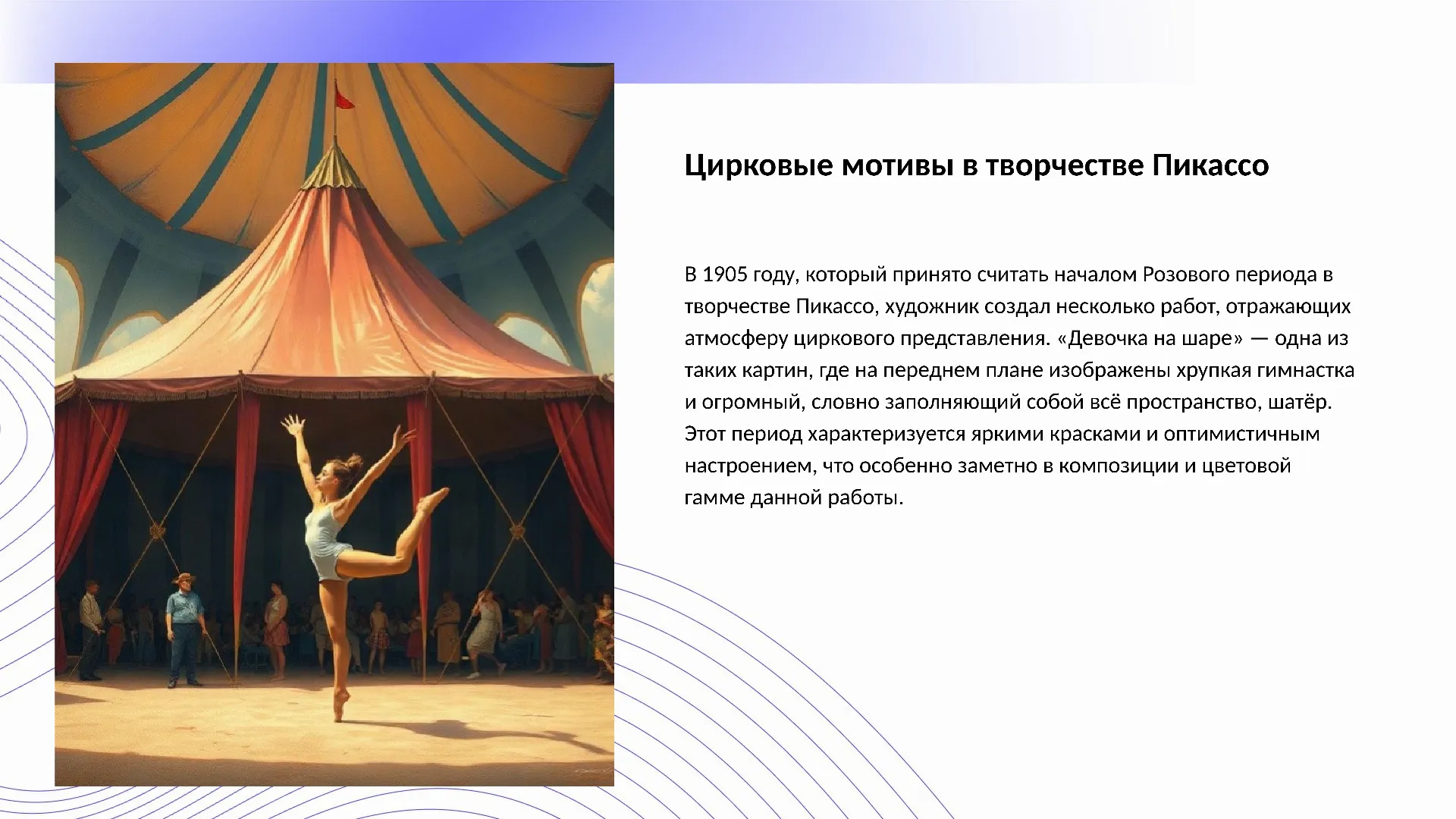 Цирковые мотивы в творчестве Пикассо

В 1905 году, который принято считать началом Розового периода в творчестве Пикассо, художник создал несколько работ, отражающих атмосферу циркового представления. «Девочка на шаре» — одна из таких картин, где на переднем плане изображены хрупкая гимнастка и огромный, словно заполняющий собой всё пространство, шатёр. Этот период характеризуется яркими красками и оптимистичным настроением, что особенно заметно в композиции и цветовой гамме данной работы.